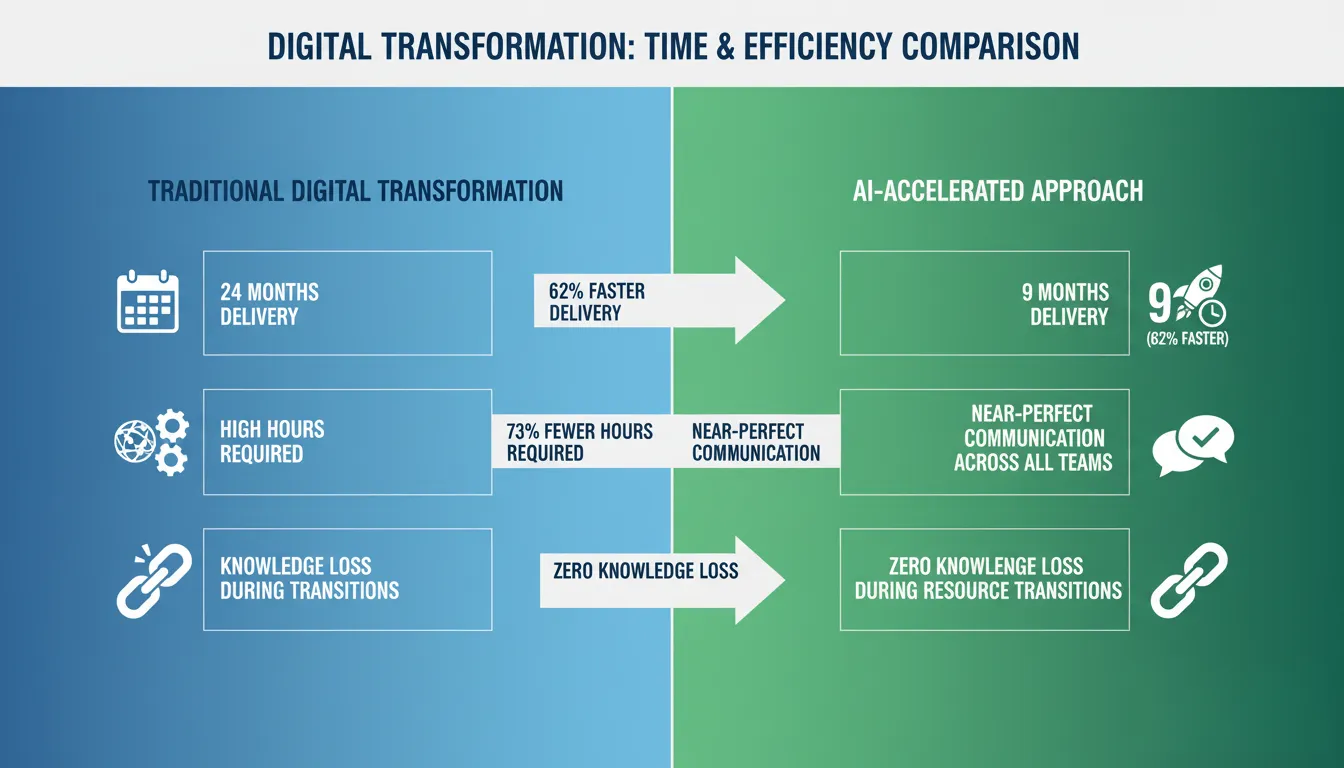 DIGITAL TRANSFORMATION: TIME & EFFICIENCY COMPARISON

TRADITIONAL DIGITAL TRANSFORMATION

24 MONTHS DELIVERY

HIGH HOURS REQUIRED

KNOWLEDGE LOSS DURING TRANSITIONS

62% FASTER DELIVERY

73% FEWER HOURS REQUIRED

NEAR-PERFECT COMMUNICATION

ZERO KNOWLEDGE LOSS

AI-ACCELERATED APPROACH

9 MONTHS DELIVERY

9

(62% FASTER)

NEAR-PERFECT COMMUNICATION ACROSS ALL TEAMS

ZERO KNOWLENGE LOSS DURING RESOURCE TRANSITIONS